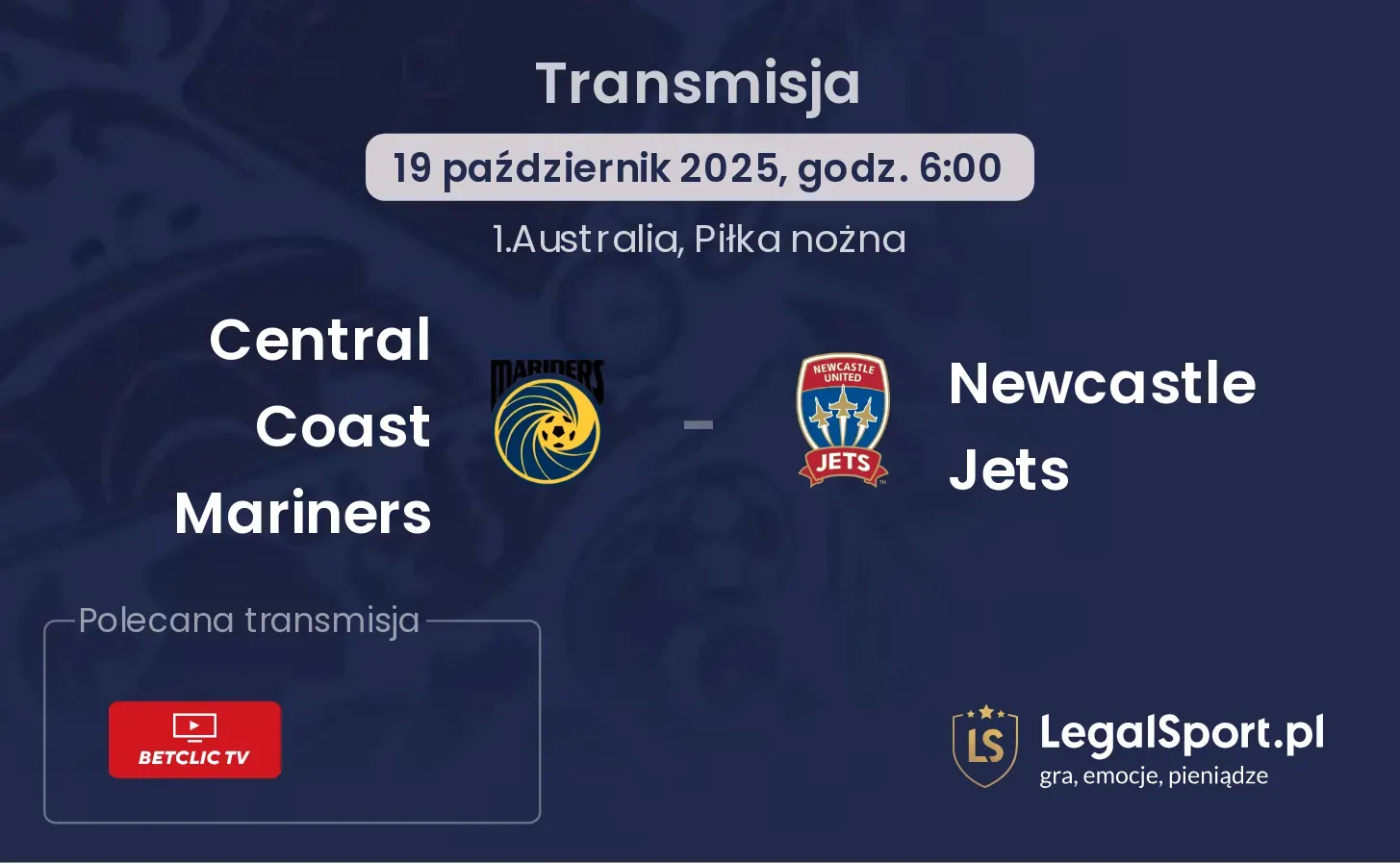 Transmisja

19 październik 2025, godz. 6:00

1.Australia, Piłka nożna

Central Coast Mariners

MARINERS

-

NEWCASTLE UNITED JETS

Newcastle Jets

Polecana transmisja

BETCLIC TV

LS LegalSport.pl
gra, emocje, pieniądze